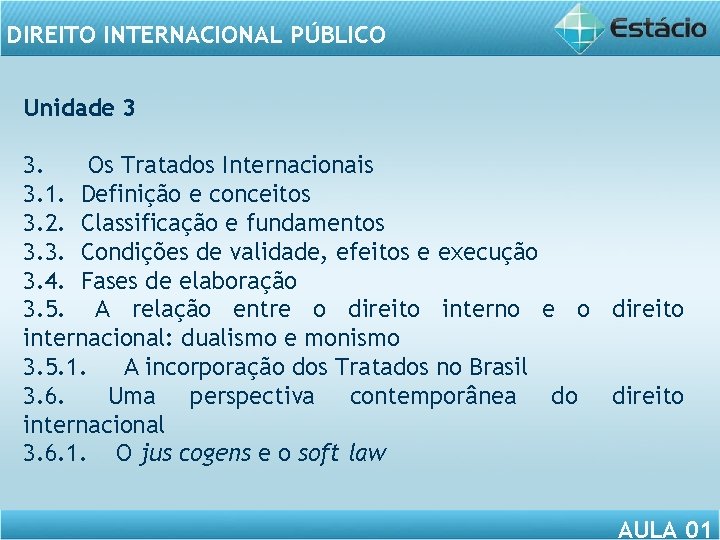 DIREITO INTERNACIONAL PÚBLICO

Estácio

Unidade 3

3. Os Tratados Internacionais
3.1. Definição e conceitos
3.2. Classificação e fundamentos
3.3. Condições de validade, efeitos e execução
3.4. Fases de elaboração
3.5. A relação entre o direito interno e o direito internacional: dualismo e monismo
3.5.1. A incorporação dos Tratados no Brasil
3.6. Uma perspectiva contemporânea do direito internacional
3.6.1. O jus cogens e o soft law

AULA 01